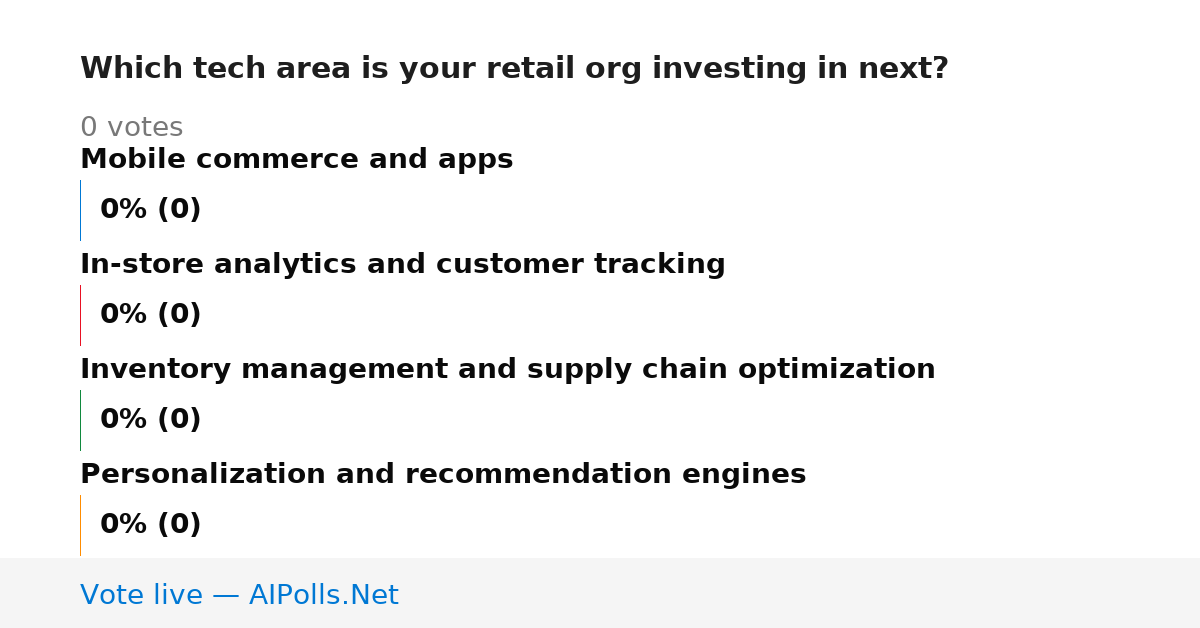 Which tech area is your retail org investing in next?

0 votes

Mobile commerce and apps

0% (0)

In-store analytics and customer tracking

0% (0)

Inventory management and supply chain optimization

0% (0)

Personalization and recommendation engines

0% (0)

Vote live — AIPolls.Net